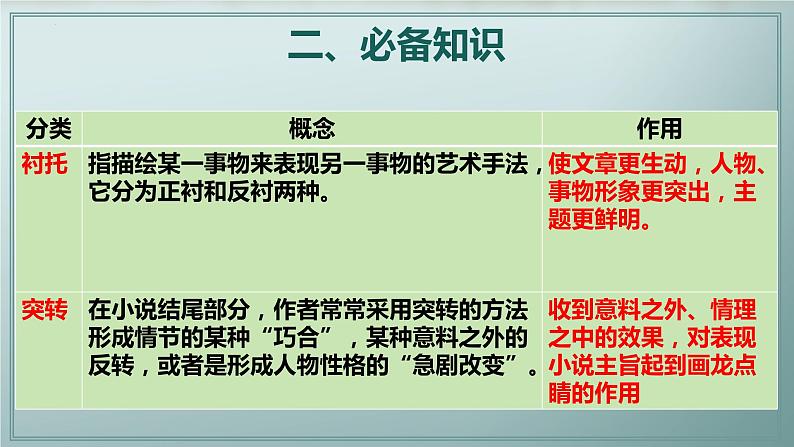 二、必备知识

| 分类 | 概念 | 作用 |
|---|---|---|
| 衬托 | 指描绘某一事物来表现另一事物的艺术手法，它分为正衬和反衬两种。 | 使文章更生动，人物、事物形象更突出，主题更鲜明。 |
| 突转 | 在小说结尾部分，作者常常采用突转的方法形成情节的某种“巧合”，某种意料之外的反转，或者是形成人物性格的“急剧改变”。 | 收到意料之外、情理之中的效果，对表现小说主旨起到画龙点睛的作用 |